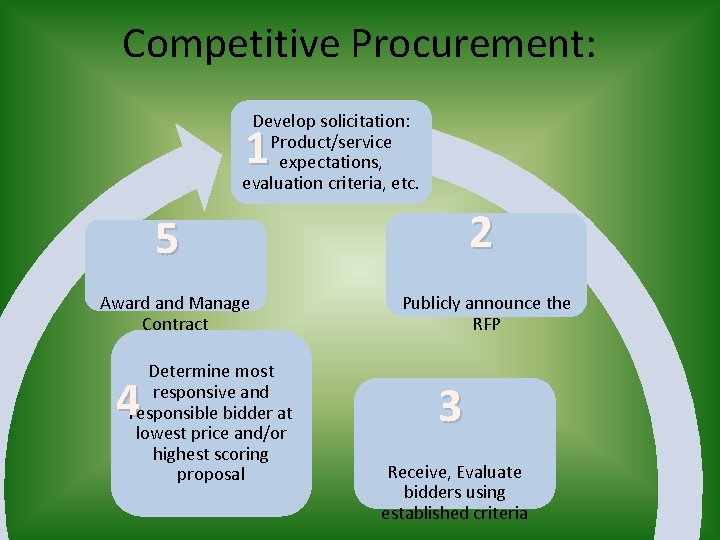 Competitive Procurement:

1 Develop solicitation: Product/service expectations, evaluation criteria, etc.

2

Publicly announce the RFP

3

Receive, Evaluate bidders using established criteria

4 Determine most responsive and responsible bidder at lowest price and/or highest scoring proposal

5

Award and Manage Contract